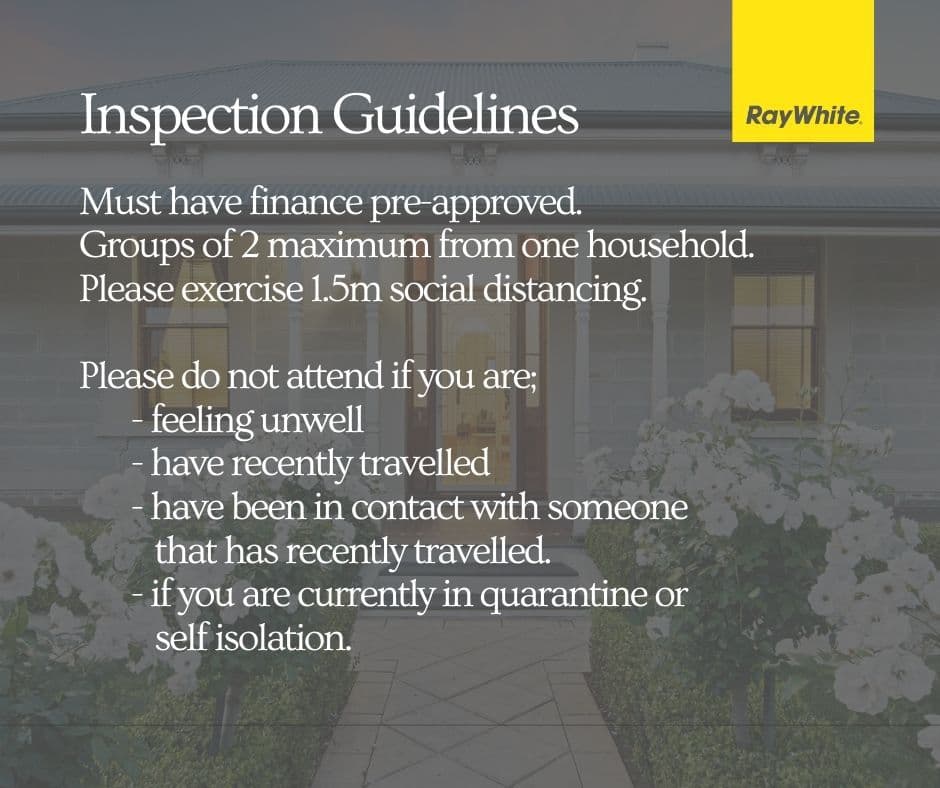 Inspection Guidelines

RayWhite.

Must have finance pre-approved.
Groups of 2 maximum from one household.
Please exercise 1.5m social distancing.

Please do not attend if you are;
- feeling unwell
- have recently travelled
- have been in contact with someone that has recently travelled.
- if you are currently in quarantine or self isolation.